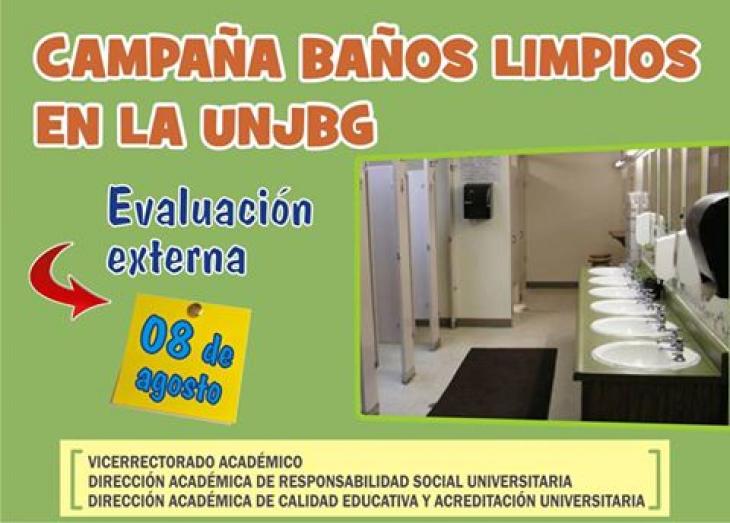 CAMPAÑA BAÑOS LIMPIOS EN LA UNJBG

Evaluación externa

08 de agosto

VICERRECTORADO ACADÉMICO
DIRECCIÓN ACADÉMICA DE RESPONSABILIDAD SOCIAL UNIVERSITARIA
DIRECCIÓN ACADÉMICA DE CALIDAD EDUCATIVA Y ACREDITACIÓN UNIVERSITARIA